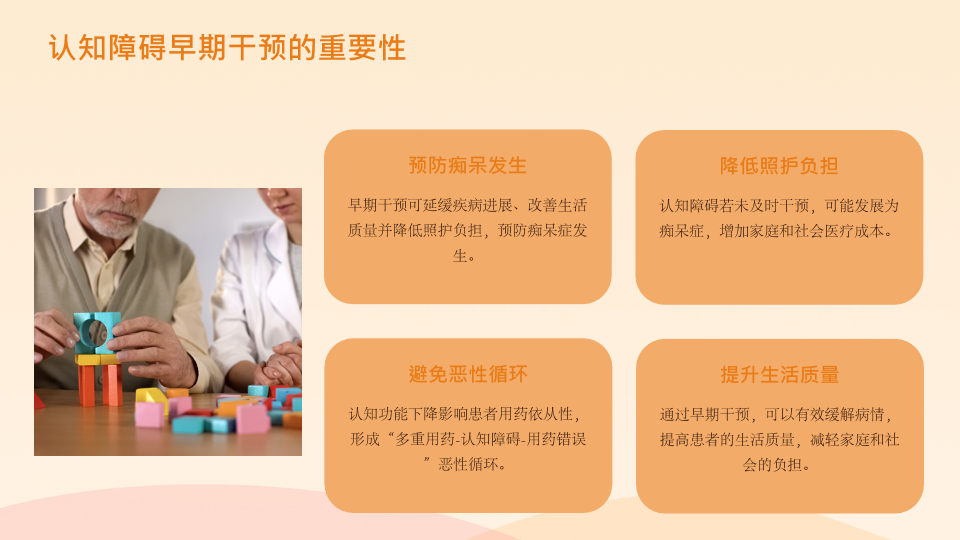 认知障碍早期干预的重要性

预防痴呆发生

早期干预可延缓疾病进展、改善生活质量并降低照护负担，预防痴呆症发生。

降低照护负担

认知障碍若未及时干预，可能发展为痴呆症，增加家庭和社会医疗成本。

避免恶性循环

认知功能下降影响患者用药依从性，形成“多重用药-认知障碍-用药错误”恶性循环。

提升生活质量

通过早期干预，可以有效缓解病情，提高患者的生活质量，减轻家庭和社会的负担。